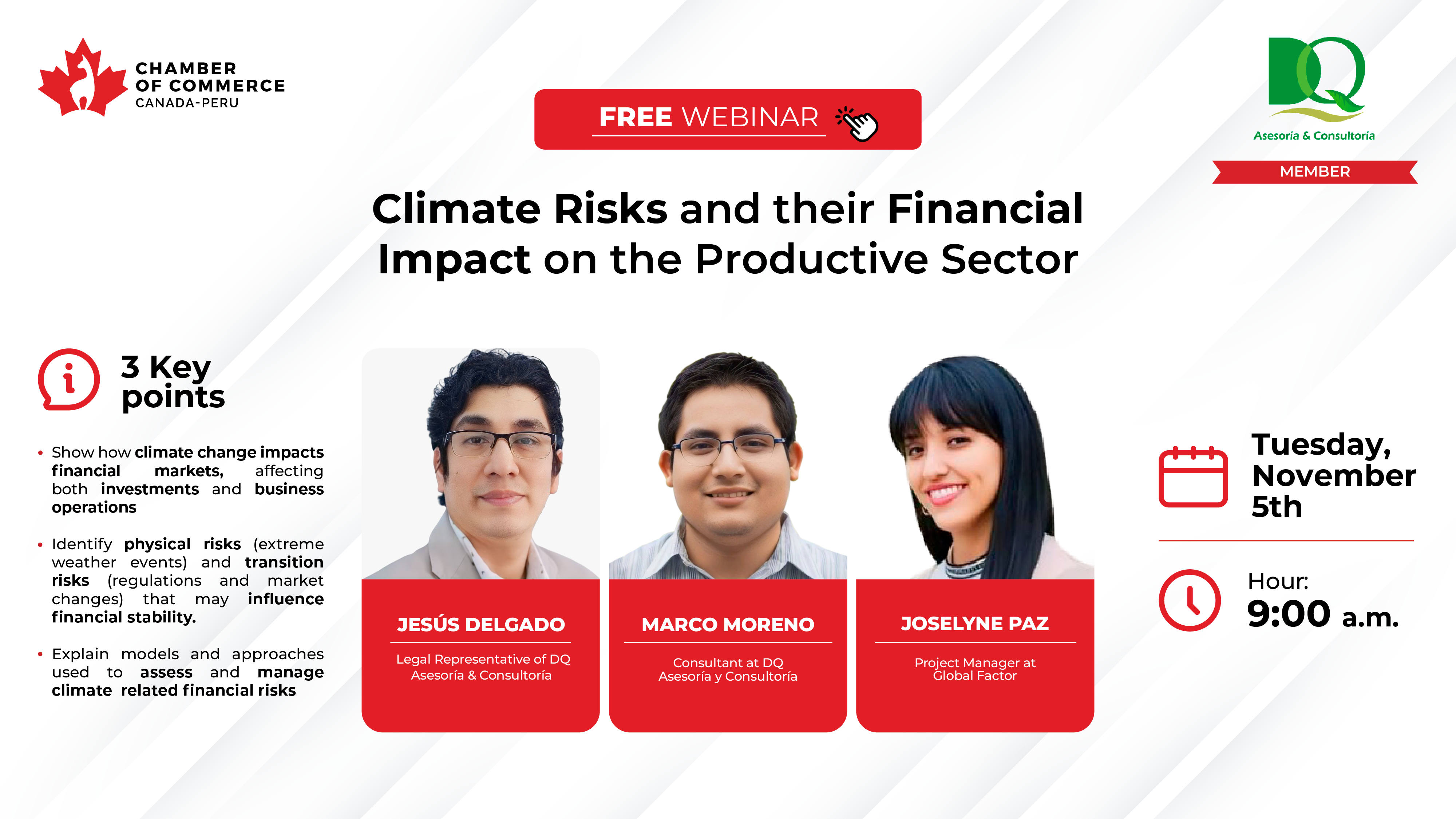 CHAMBER OF COMMERCE CANADA-PERU

FREE WEBINAR

DQ
Asesoría & Consultoría
MEMBER

Climate Risks and their Financial Impact on the Productive Sector

3 Key points

• Show how climate change impacts financial markets, affecting both investments and business operations

• Identify physical risks (extreme weather events) and transition risks (regulations and market changes) that may influence financial stability.

• Explain models and approaches used to assess and manage climate related financial risks

JESÚS DELGADO
Legal Representative of DQ Asesoría & Consultoría

MARCO MORENO
Consultant at DQ Asesoría y Consultoría

JOSELYNE PAZ
Project Manager at Global Factor

Tuesday, November 5th

Hour:
9:00 a.m.